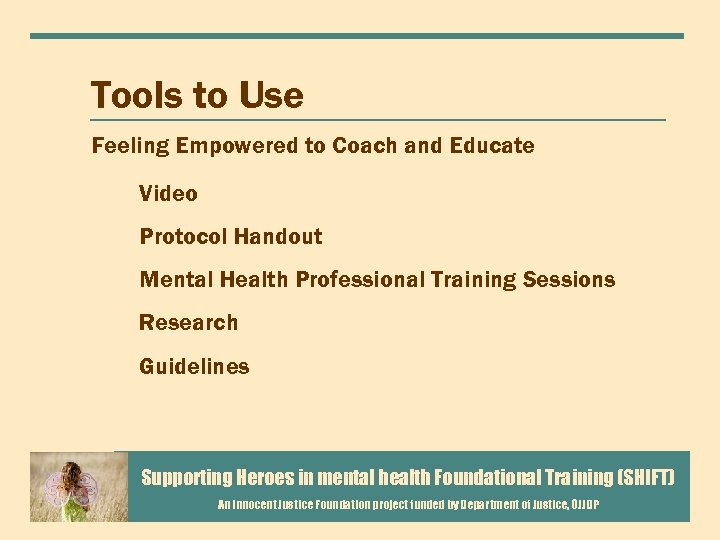 Tools to Use

Feeling Empowered to Coach and Educate

Video

Protocol Handout

Mental Health Professional Training Sessions

Research

Guidelines

Supporting Heroes in mental health Foundational Training (SHIFT)

An Innocent Justice Foundation project funded by Department of Justice, OJJDP